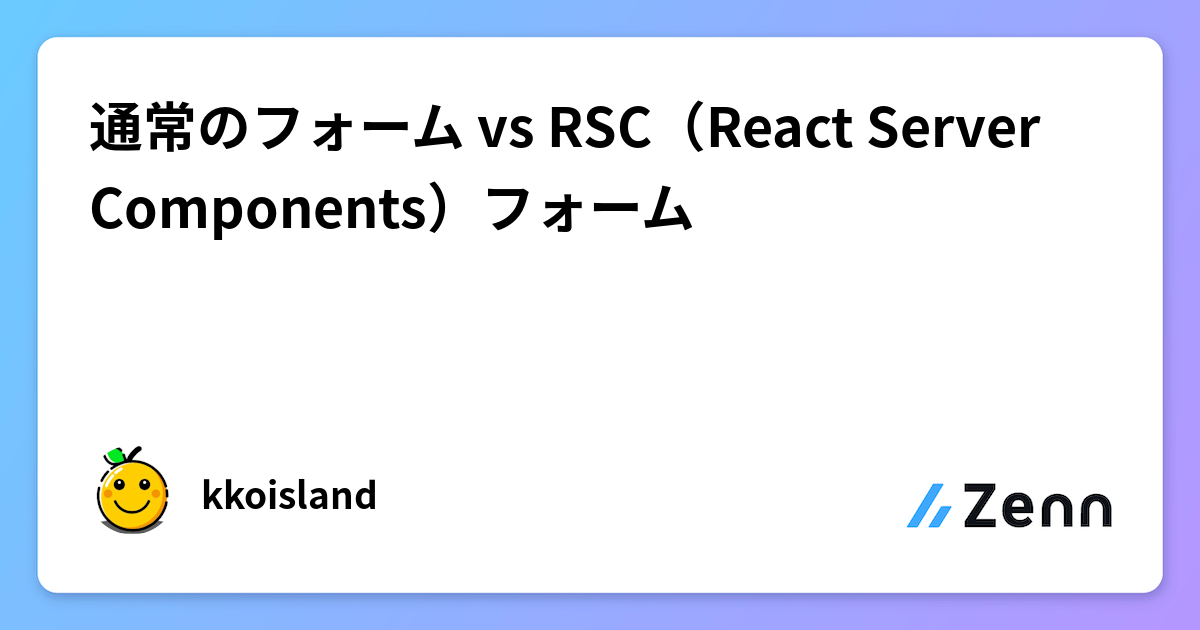 通常のフォーム vs RSC（React Server Components）フォーム

kkoisland

Zenn